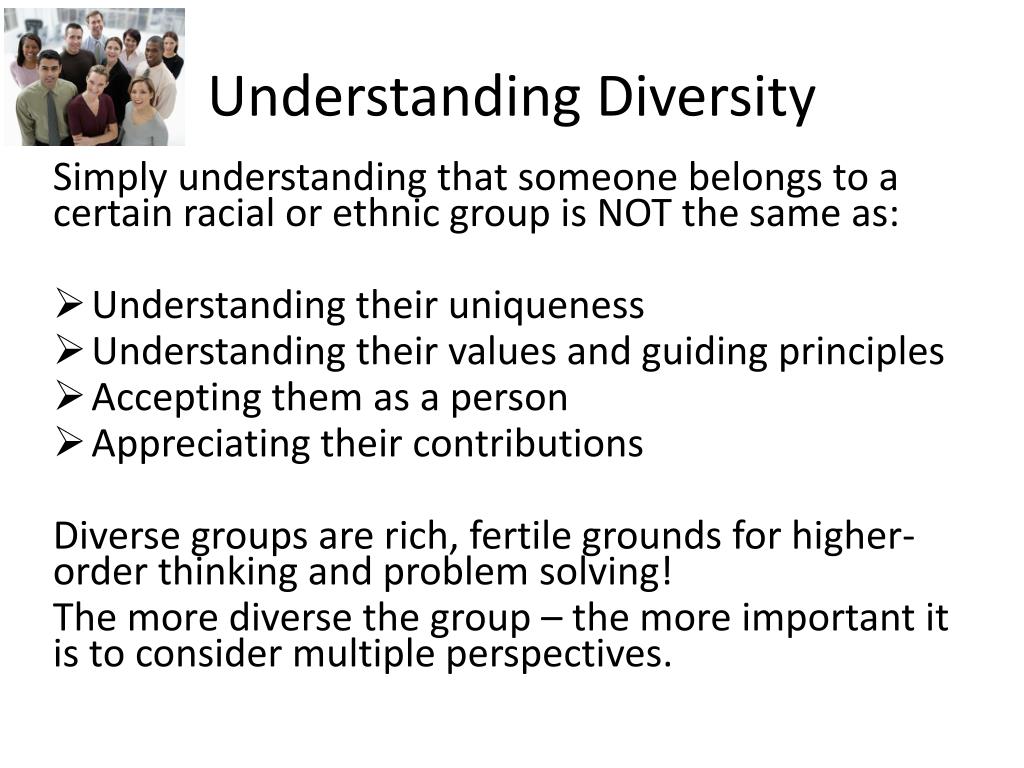 Understanding Diversity

Simply understanding that someone belongs to a certain racial or ethnic group is NOT the same as:

➢ Understanding their uniqueness
➢ Understanding their values and guiding principles
➢ Accepting them as a person
➢ Appreciating their contributions

Diverse groups are rich, fertile grounds for higher-order thinking and problem solving!

The more diverse the group – the more important it is to consider multiple perspectives.